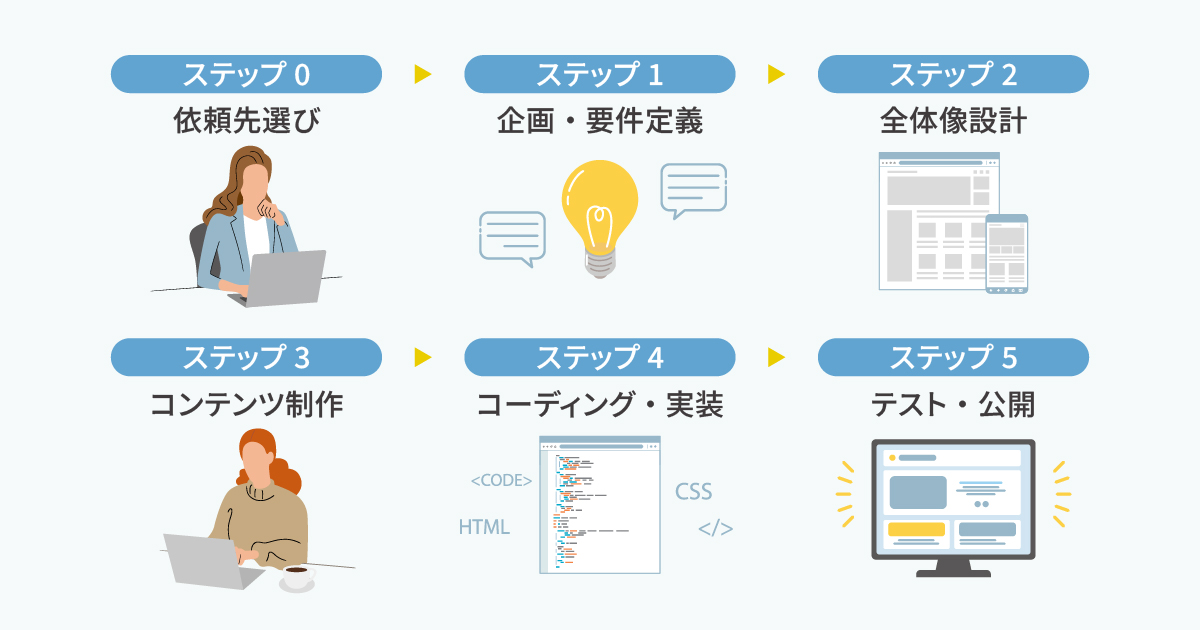 ステップ 0
依頼先選び

ステップ 1
企画・要件定義

ステップ 2
全体像設計

ステップ 3
コンテンツ制作

ステップ 4
コーディング・実装

<CODE>
HTML
CSS
</>

ステップ 5
テスト・公開